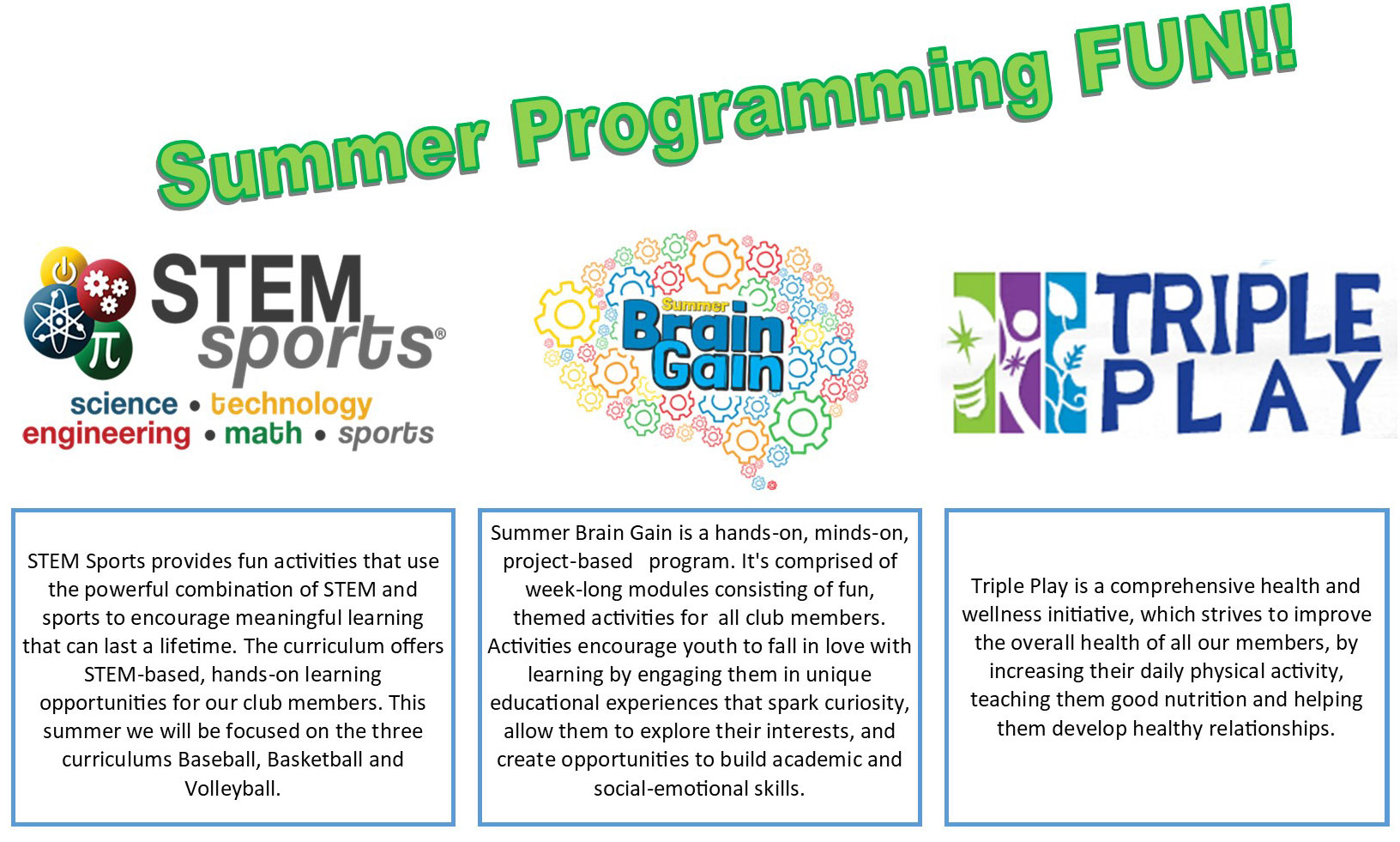 Summer Programming FUN!!

STEM sports®
science • technology
engineering • math • sports

Summer Brain Gain

TRIPLE PLAY

STEM Sports provides fun activities that use the powerful combination of STEM and sports to encourage meaningful learning that can last a lifetime. The curriculum offers STEM-based, hands-on learning opportunities for our club members. This summer we will be focused on the three curriculums Baseball, Basketball and Volleyball.

Summer Brain Gain is a hands-on, minds-on, project-based program. It's comprised of week-long modules consisting of fun, themed activities for all club members. Activities encourage youth to fall in love with learning by engaging them in unique educational experiences that spark curiosity, allow them to explore their interests, and create opportunities to build academic and social-emotional skills.

Triple Play is a comprehensive health and wellness initiative, which strives to improve the overall health of all our members, by increasing their daily physical activity, teaching them good nutrition and helping them develop healthy relationships.